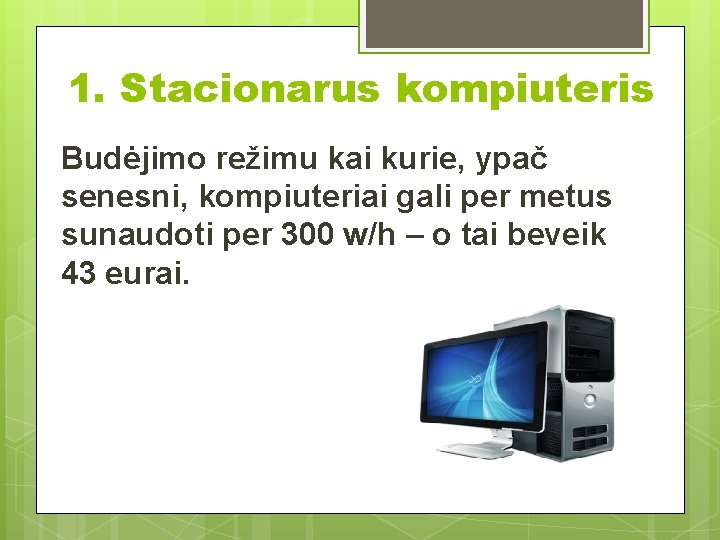 1. Stacionarus kompiuteris

Budėjimo režimu kai kurie, ypač senesni, kompiuteriai gali per metus sunaudoti per 300 w/h – o tai beveik 43 eurai.